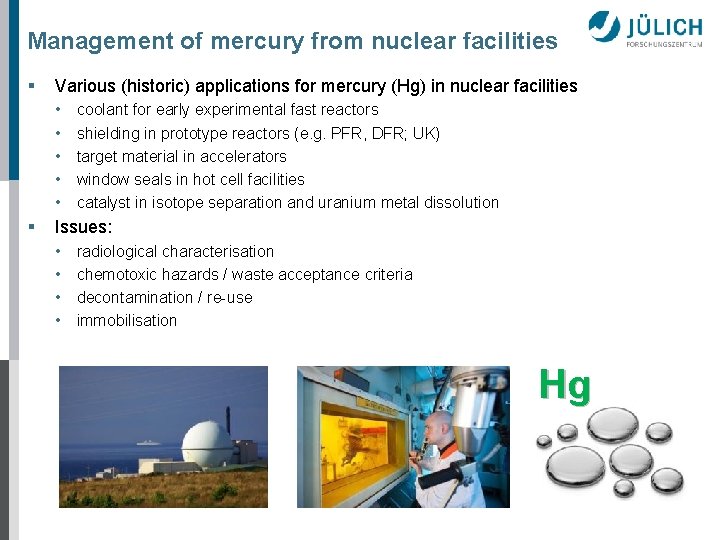 Management of mercury from nuclear facilities

JÜLICH
FORSCHUNGSZENTRUM

▪ Various (historic) applications for mercury (Hg) in nuclear facilities
• coolant for early experimental fast reactors
• shielding in prototype reactors (e.g. PFR, DFR; UK)
• target material in accelerators
• window seals in hot cell facilities
• catalyst in isotope separation and uranium metal dissolution

▪ Issues:
• radiological characterisation
• chemotoxic hazards / waste acceptance criteria
• decontamination / re-use
• immobilisation

Hg